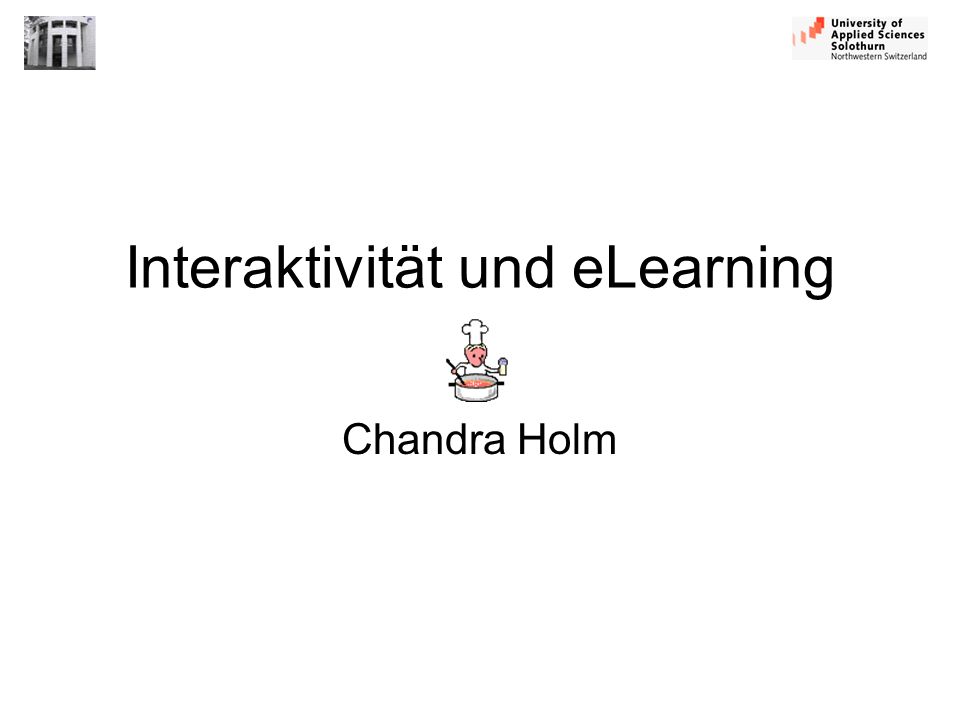 University of Applied Sciences Solothurn
Northwestern Switzerland

Interaktivität und eLearning

Chandra Holm